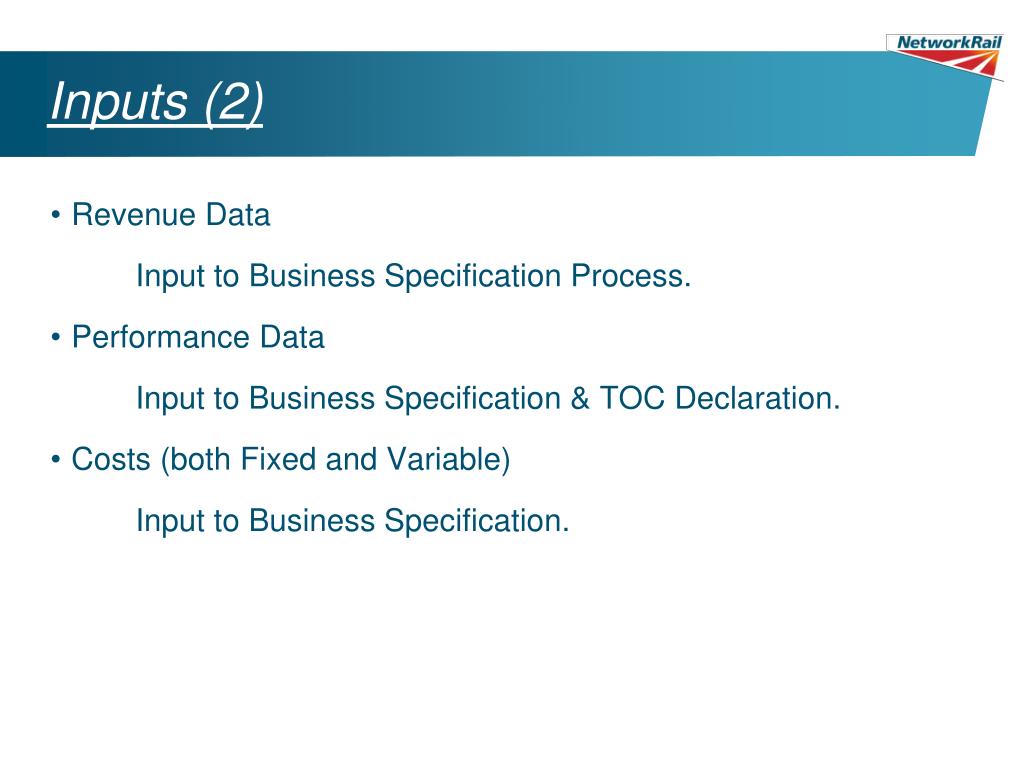 NetworkRail

Inputs (2)

• Revenue Data

Input to Business Specification Process.

• Performance Data

Input to Business Specification & TOC Declaration.

• Costs (both Fixed and Variable)

Input to Business Specification.